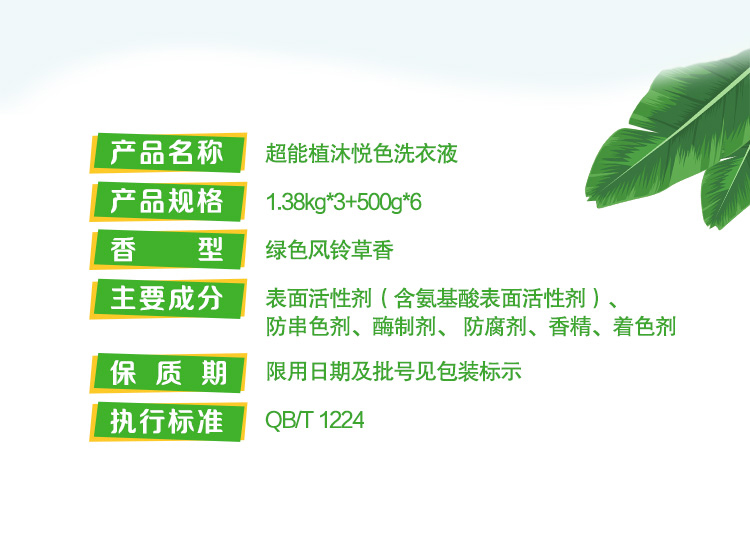 产品名称 超能植沐悦色洗衣液

产品规格 1.38kg*3+500g*6

香 型 绿色风铃草香

主要成分 表面活性剂（含氨基酸表面活性剂）、防串色剂、酶制剂、 防腐剂、香精、着色剂

保 质 期 限用日期及批号见包装标示

执行标准 QB/T 1224